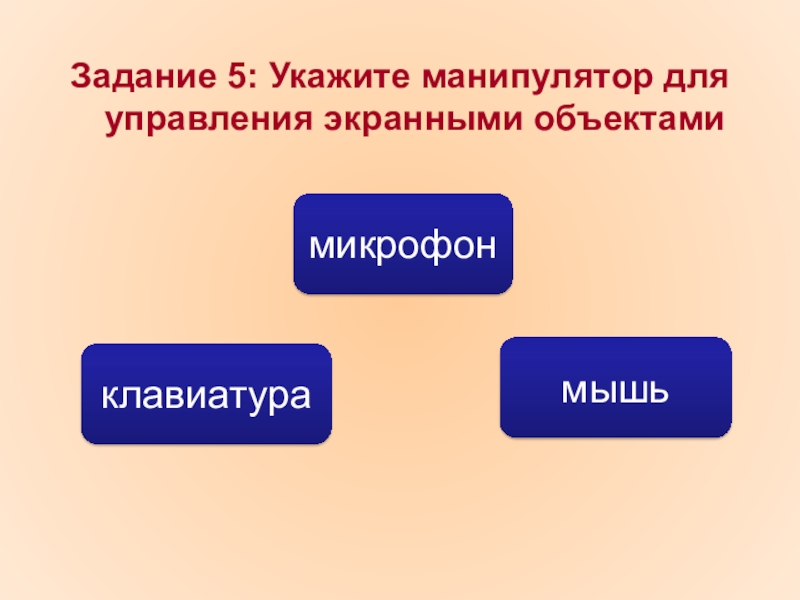 Задание 5: Укажите манипулятор для управления экранными объектами

микрофон

клавиатура

мышь